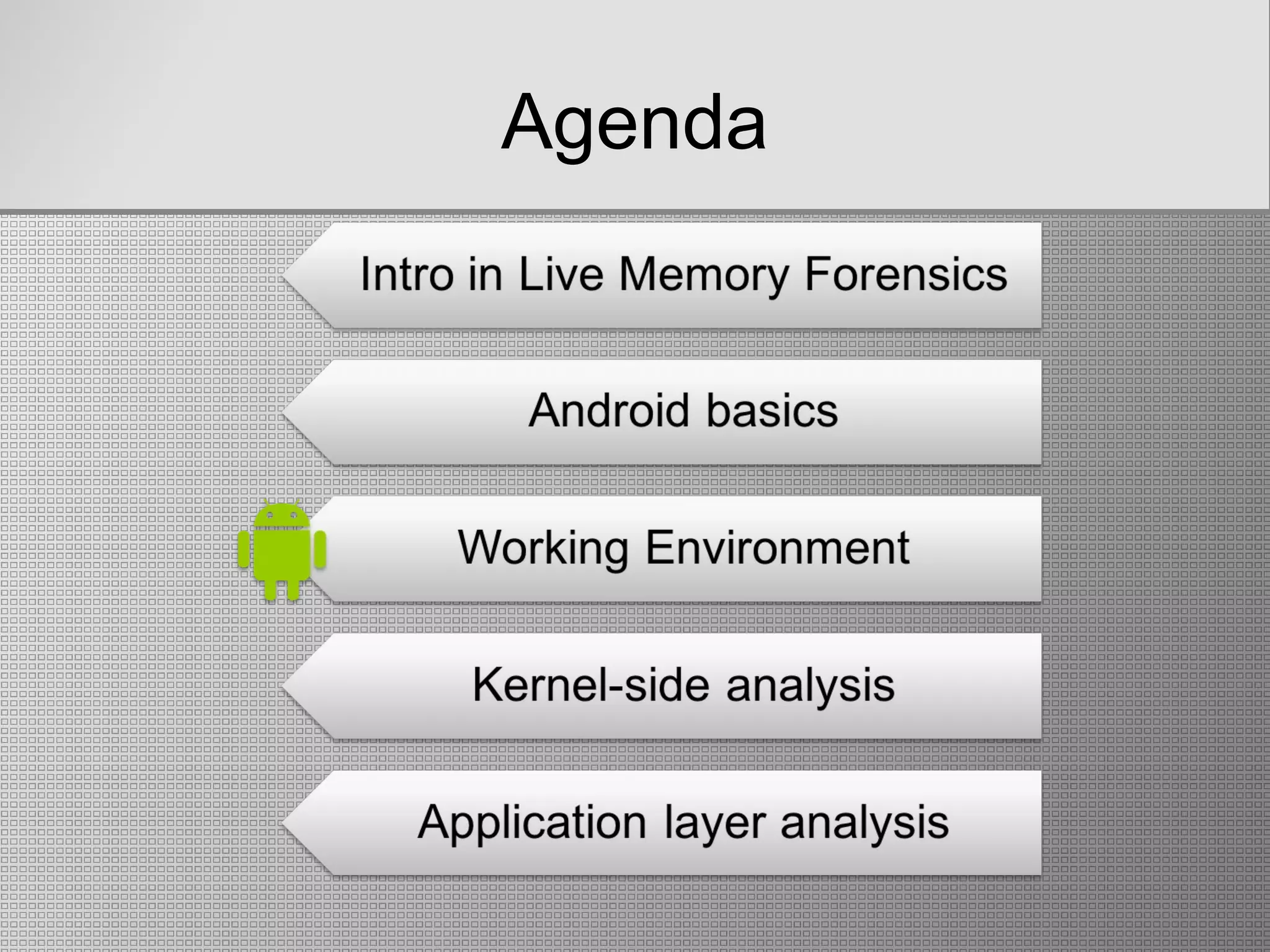 Agenda

Intro in Live Memory Forensics

Android basics

Working Environment

Kernel-side analysis

Application layer analysis